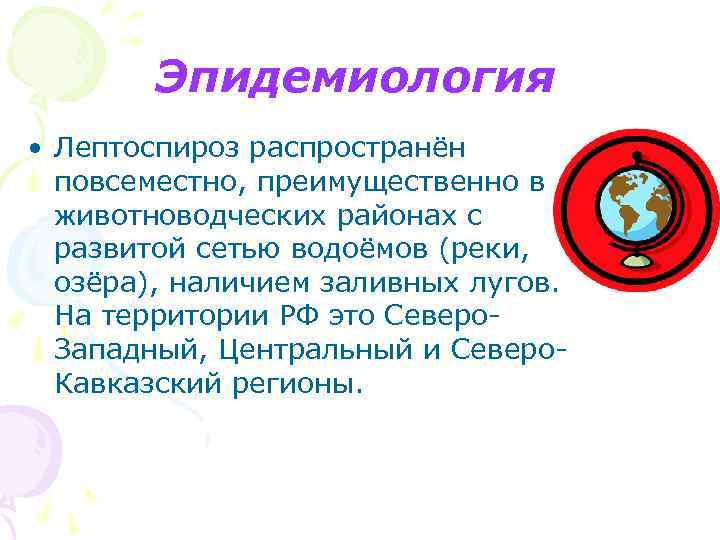 Эпидемиология

• Лептоспироз распространён повсеместно, преимущественно в животноводческих районах с развитой сетью водоёмов (реки, озёра), наличием заливных лугов. На территории РФ это Северо-Западный, Центральный и Северо-Кавказский регионы.